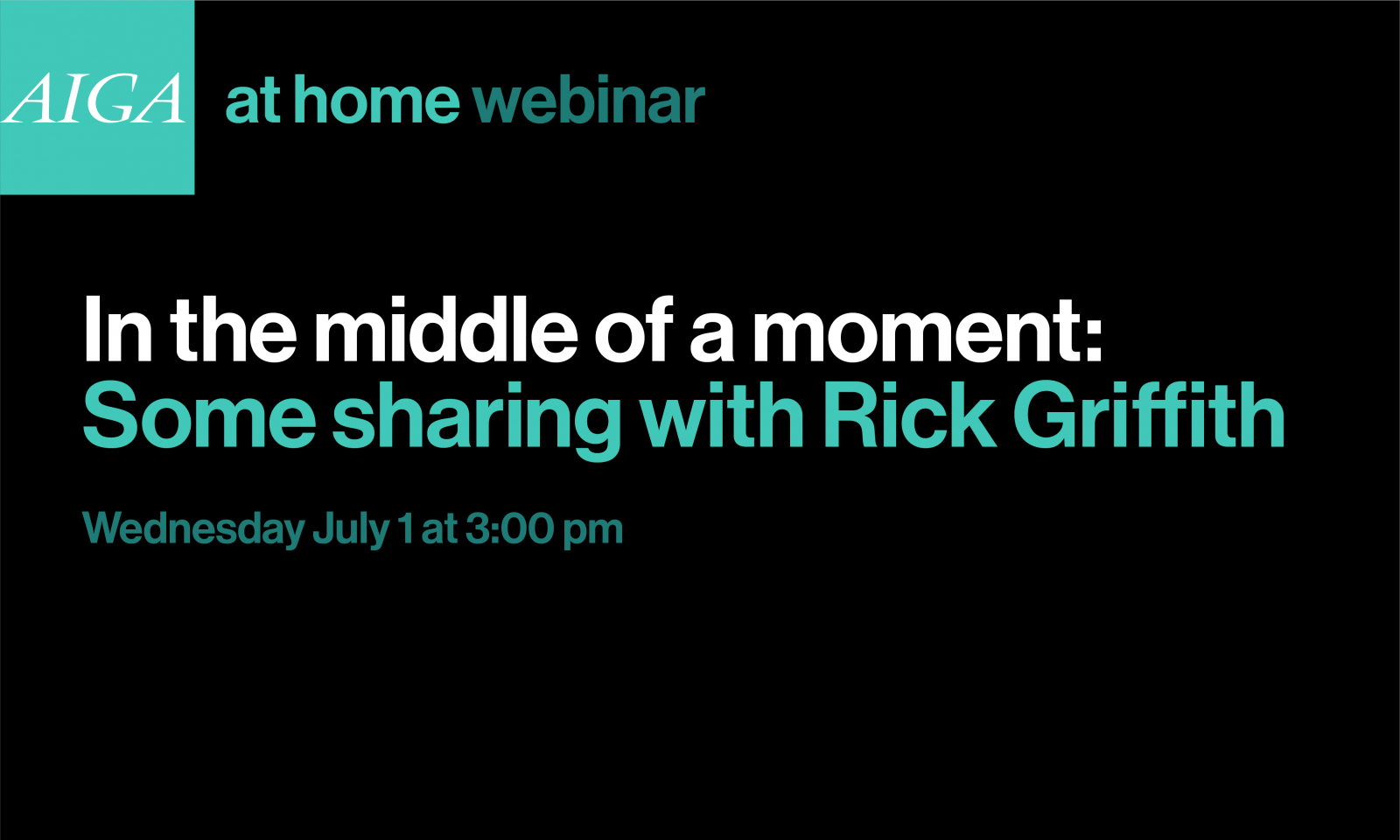 AIGA at home webinar

In the middle of a moment:
Some sharing with Rick Griffith

Wednesday July 1 at 3:00 pm